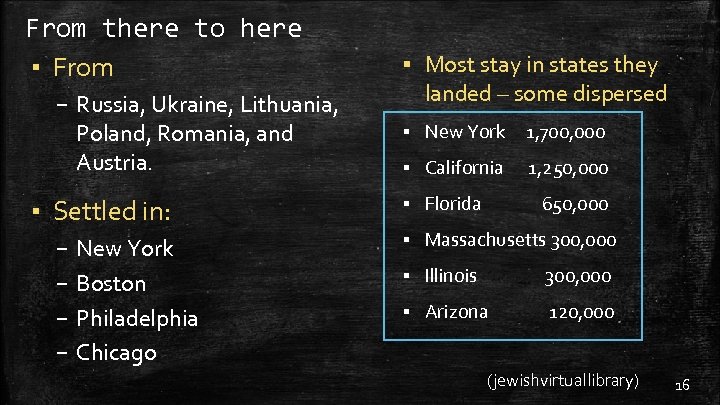 From there to here

▪ From
– Russia, Ukraine, Lithuania, Poland, Romania, and Austria.

▪ Settled in:
– New York
– Boston
– Philadelphia
– Chicago

▪ Most stay in states they landed – some dispersed

▪ New York 1,700,000
▪ California 1,250,000
▪ Florida 650,000
▪ Massachusetts 300,000
▪ Illinois 300,000
▪ Arizona 120,000

(jewishvirtuallibrary)

16